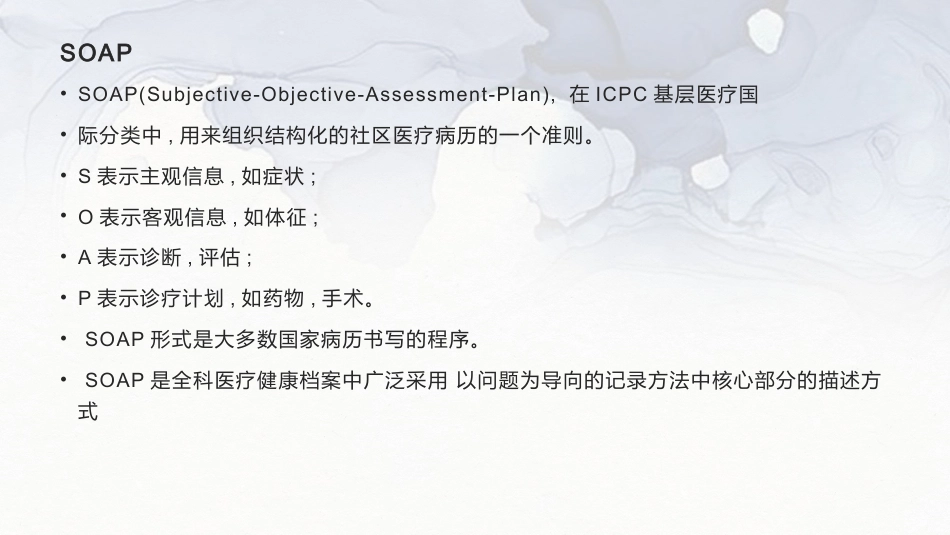 SOAP

• SOAP(Subjective-Objective-Assessment-Plan)，在ICPC基层医疗国

• 际分类中，用来组织结构化的社区医疗病历的一个准则。

• S表示主观信息，如症状；

• O表示客观信息，如体征；

• A表示诊断，评估；

• P表示诊疗计划，如药物，手术。

• SOAP形式是大多数国家病历书写的程序。

• SOAP是全科医疗健康档案中广泛采用 以问题为导向的记录方法中核心部分的描述方式